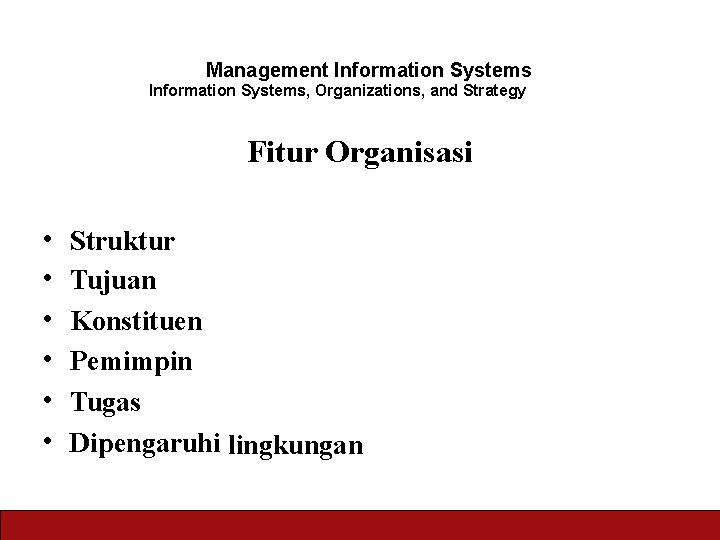 Management Information Systems
Information Systems, Organizations, and Strategy

Fitur Organisasi

• Struktur
• Tujuan
• Konstituen
• Pemimpin
• Tugas
• Dipengaruhi lingkungan